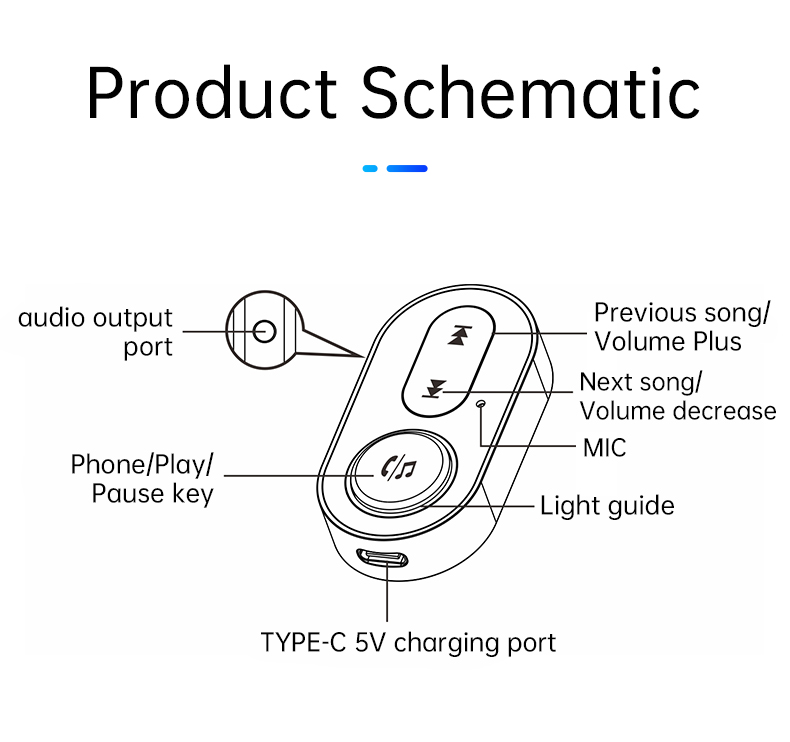 Product Schematic

audio output port

Previous song/ Volume Plus

Next song/ Volume decrease

MIC

Phone/Play/ Pause key

Light guide

TYPE-C 5V charging port